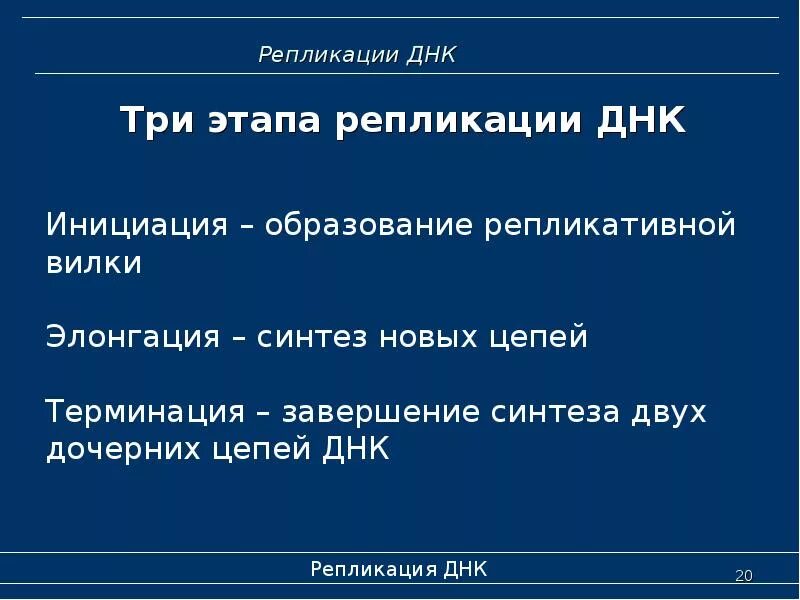 Репликации ДНК

Три этапа репликации ДНК

Инициация – образование репликативной вилки

Элонгация – синтез новых цепей

Терминация – завершение синтеза двух дочерних цепей ДНК

Репликация ДНК

20